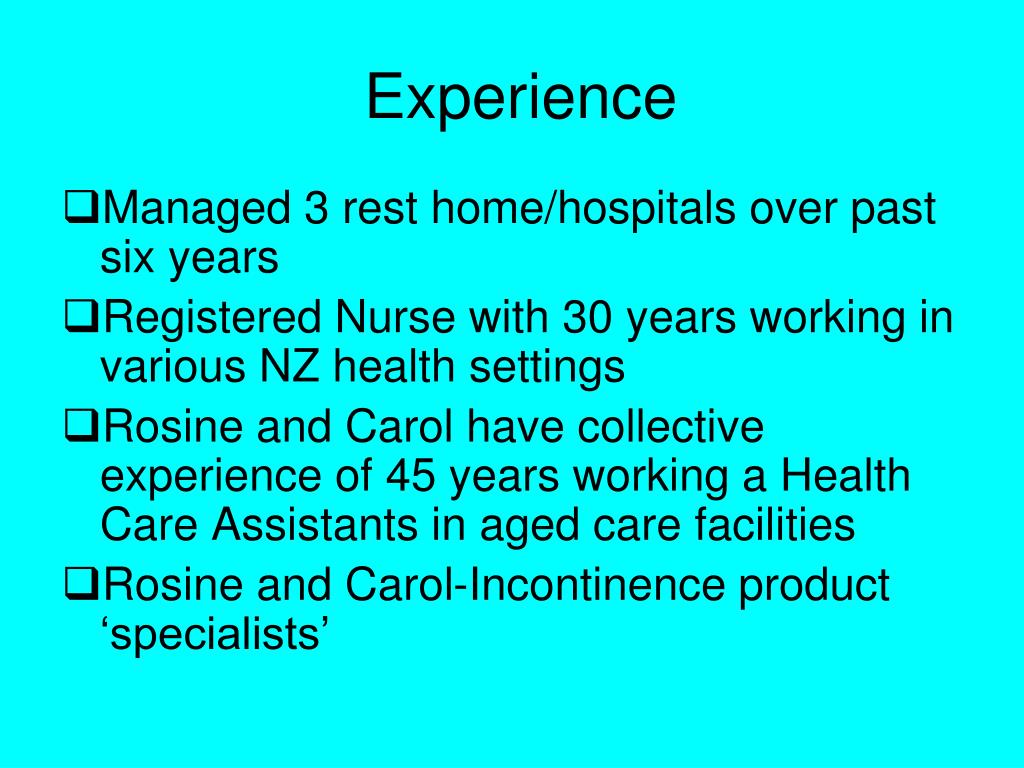 Experience

❑Managed 3 rest home/hospitals over past six years

❑Registered Nurse with 30 years working in various NZ health settings

❑Rosine and Carol have collective experience of 45 years working a Health Care Assistants in aged care facilities

❑Rosine and Carol-Incontinence product ‘specialists’